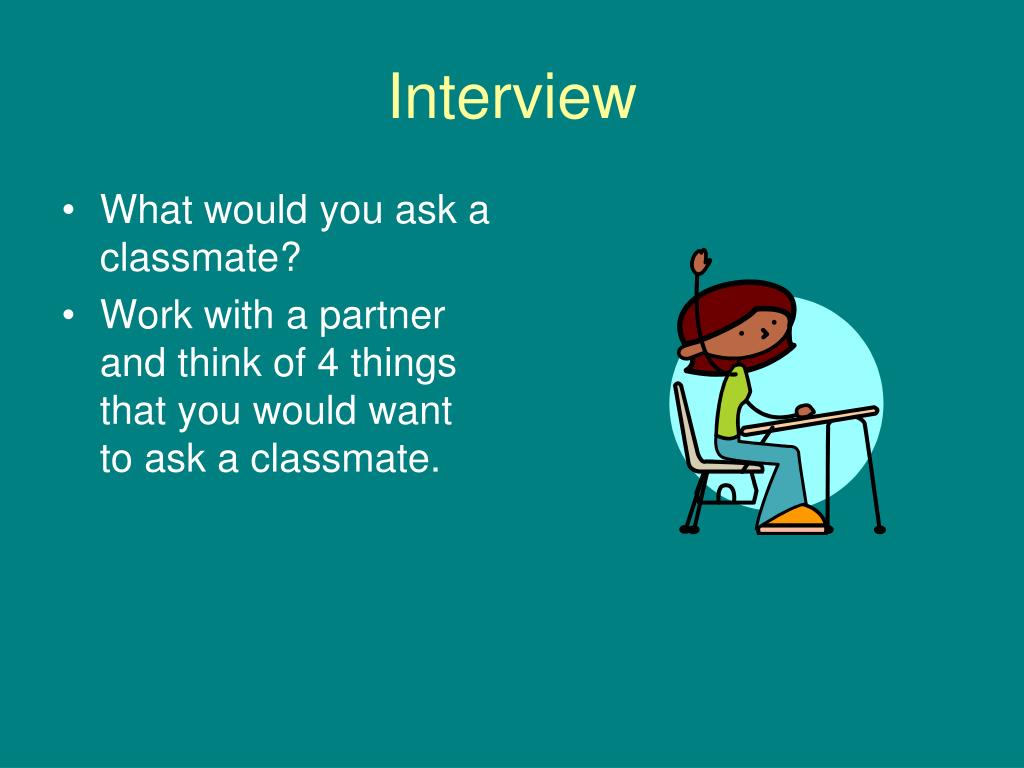 Interview

• What would you ask a classmate?
• Work with a partner and think of 4 things that you would want to ask a classmate.